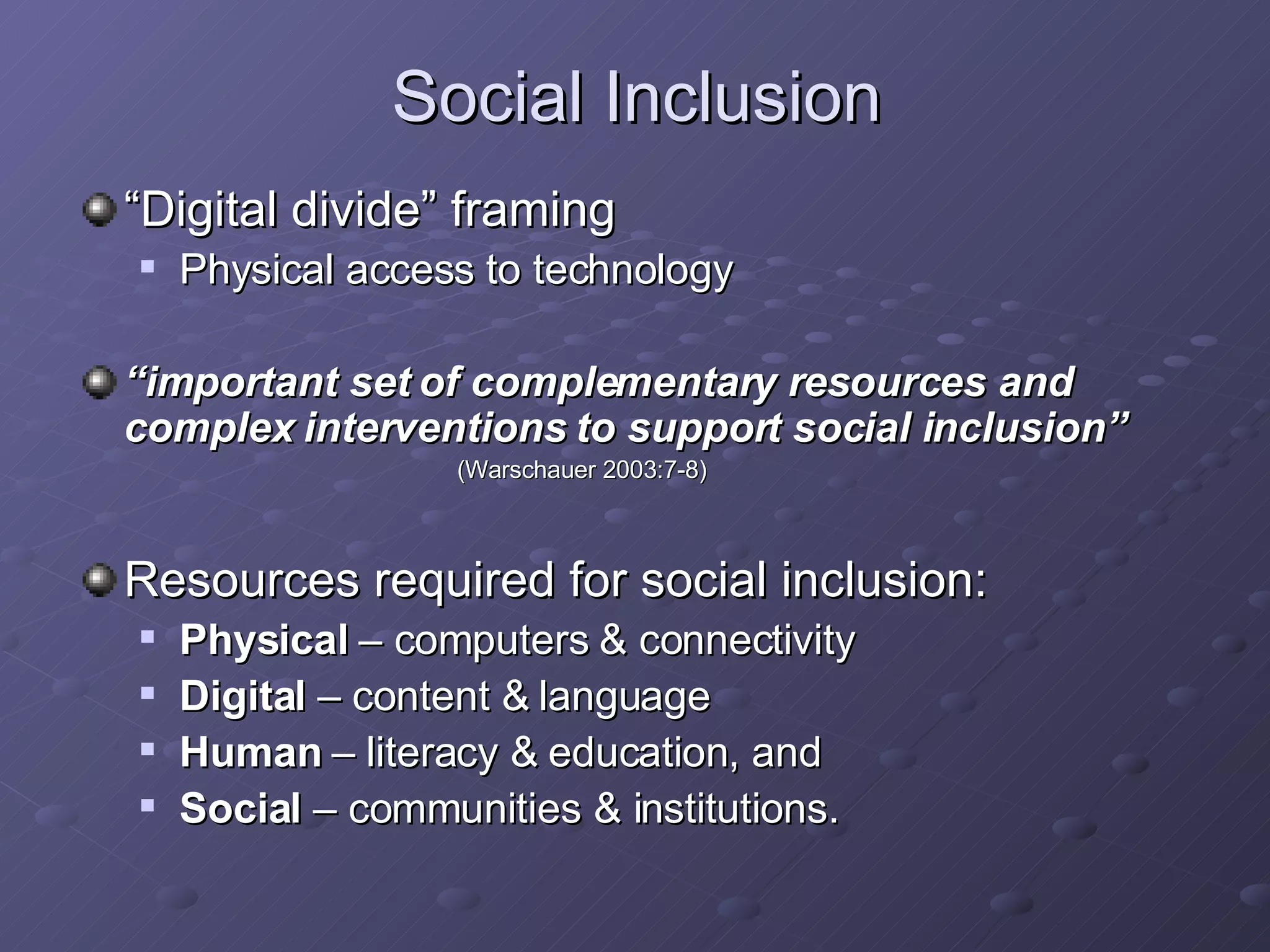 Social Inclusion

“Digital divide” framing

Physical access to technology

“important set of complementary resources and complex interventions to support social inclusion”

(Warschauer 2003:7-8)

Resources required for social inclusion:

Physical – computers & connectivity

Digital – content & language

Human – literacy & education, and

Social – communities & institutions.